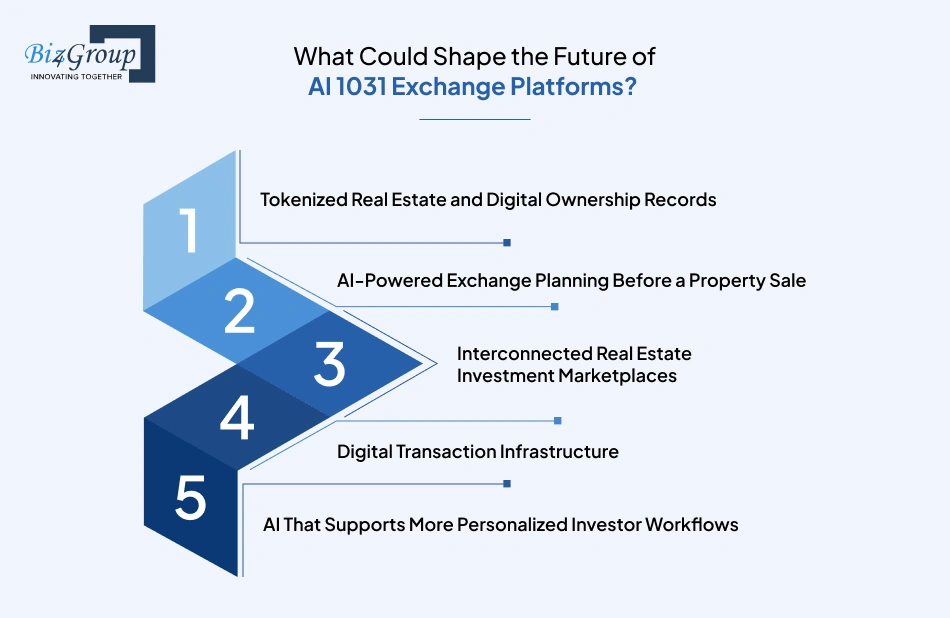 Biz4Group
INNOVATING TOGETHER

What Could Shape the Future of
AI 1031 Exchange Platforms?

1
Tokenized Real Estate and Digital Ownership Records

2
AI-Powered Exchange Planning Before a Property Sale

3
Interconnected Real Estate Investment Marketplaces

4
Digital Transaction Infrastructure

5
AI That Supports More Personalized Investor Workflows